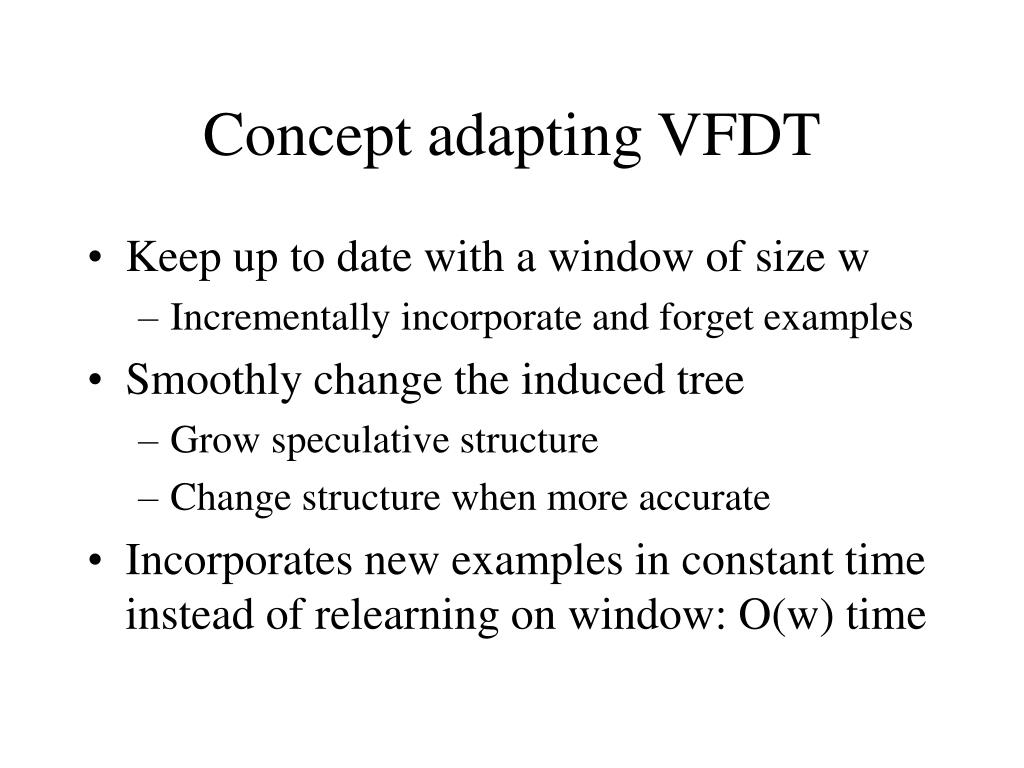 Concept adapting VFDT

• Keep up to date with a window of size w
  – Incrementally incorporate and forget examples
• Smoothly change the induced tree
  – Grow speculative structure
  – Change structure when more accurate
• Incorporates new examples in constant time instead of relearning on window: O(w) time